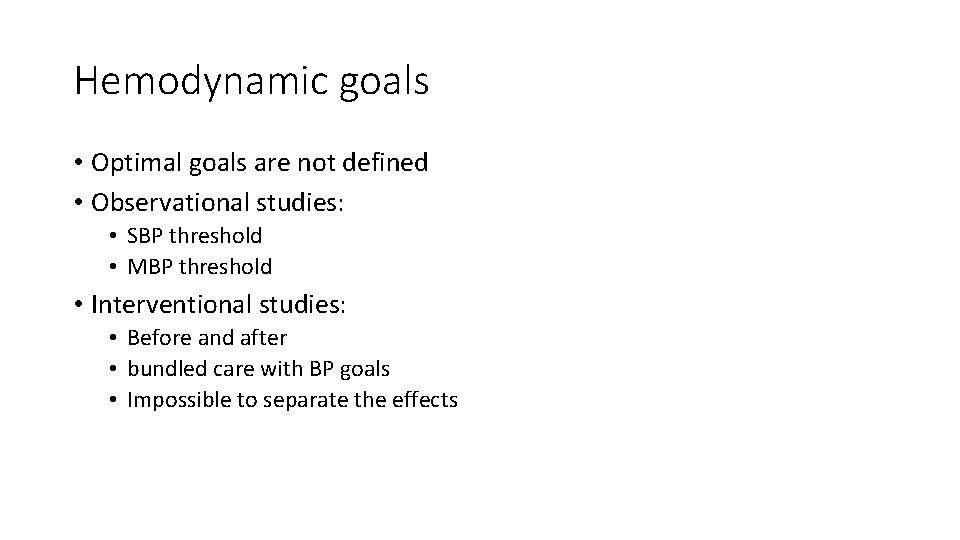 Hemodynamic goals

• Optimal goals are not defined
• Observational studies:
  • SBP threshold
  • MBP threshold
• Interventional studies:
  • Before and after
  • bundled care with BP goals
  • Impossible to separate the effects